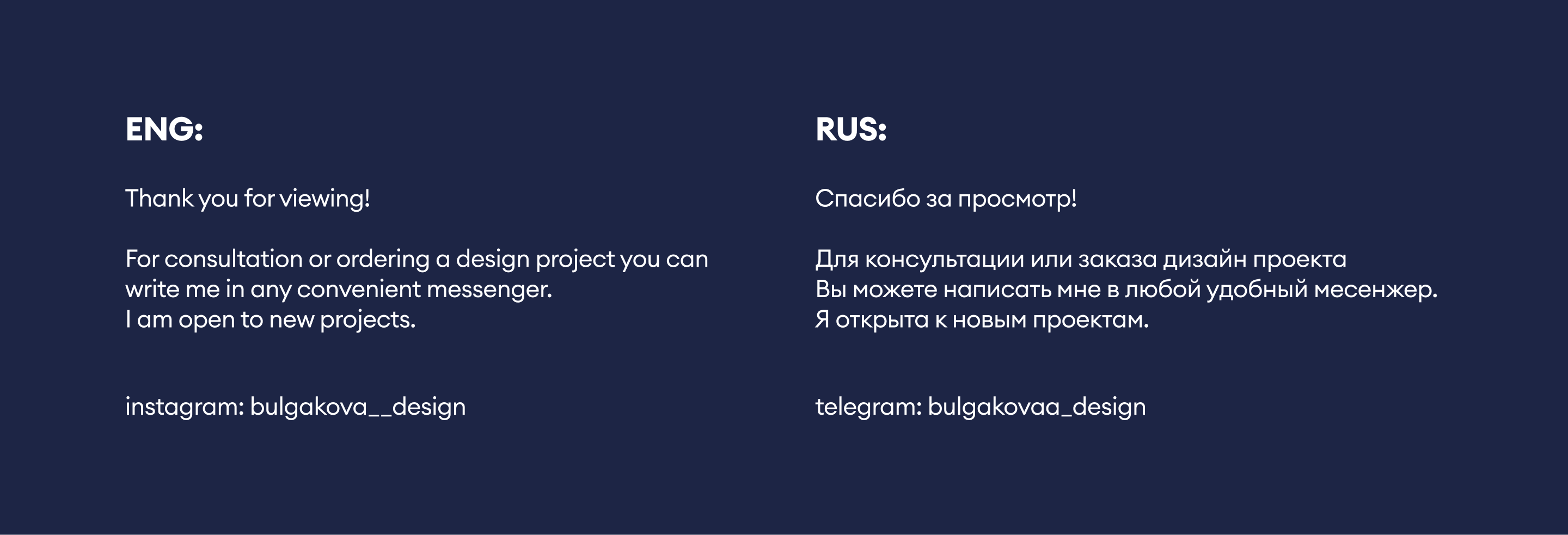 ENG:

Thank you for viewing!

For consultation or ordering a design project you can write me in any convenient messenger.
I am open to new projects.

instagram: bulgakova__design

RUS:

Спасибо за просмотр!

Для консультации или заказа дизайн проекта Вы можете написать мне в любой удобный месенжер.
Я открыта к новым проектам.

telegram: bulgakovaa_design